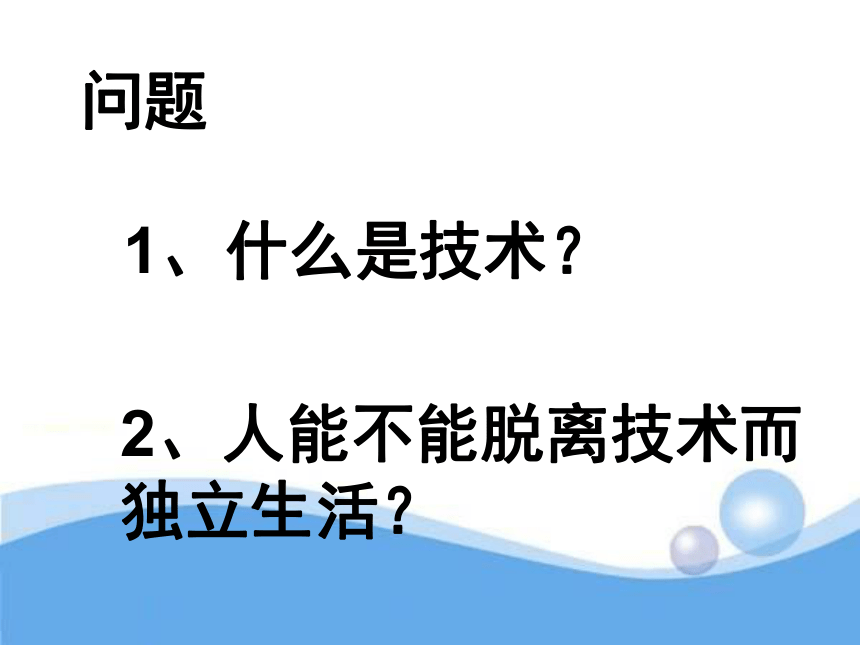 问题

1、什么是技术？

2、人能不能脱离技术而独立生活?